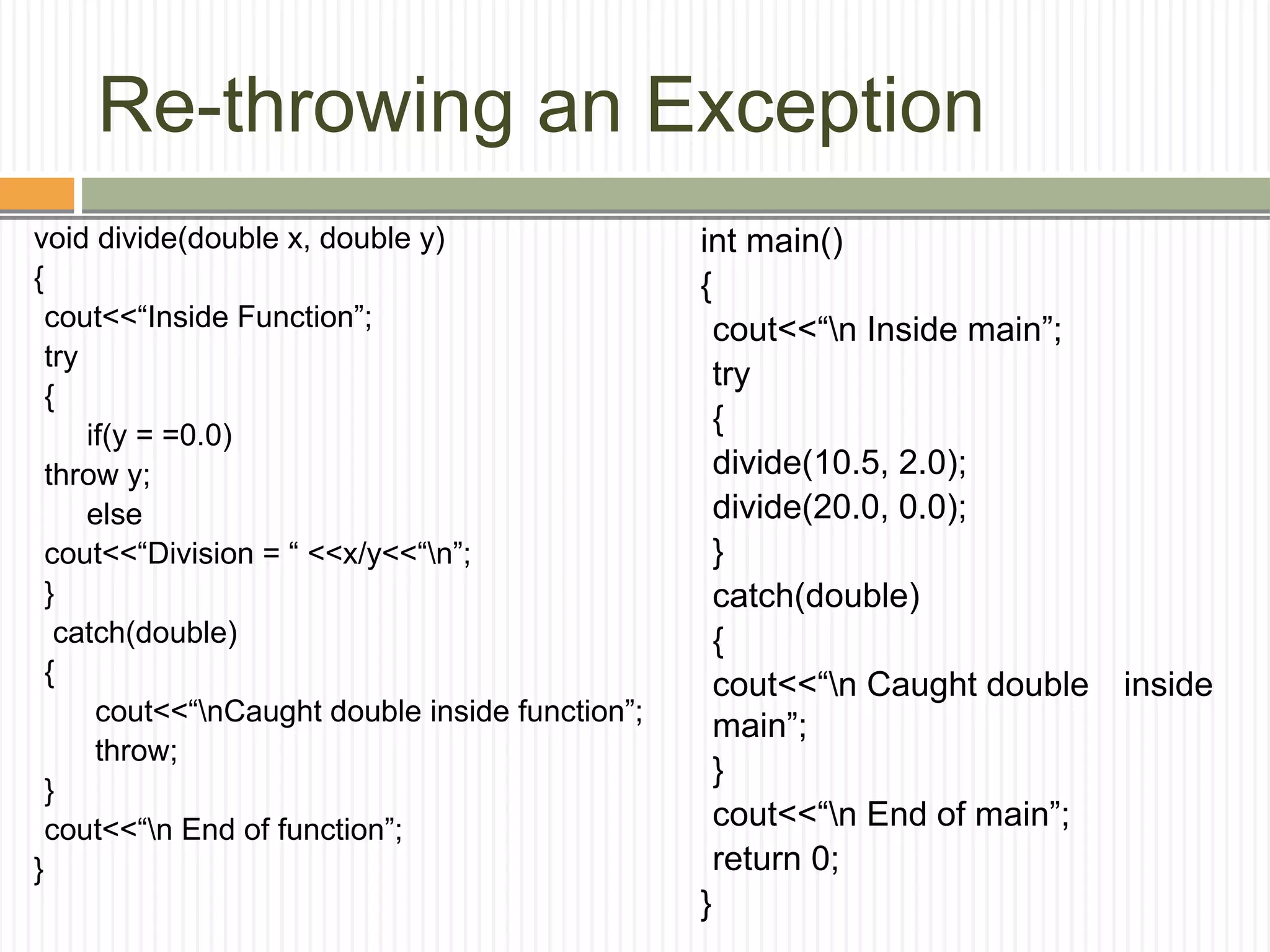 Re-throwing an Exception

void divide(double x, double y)
{
cout<<“Inside Function”;
try
{
if(y = =0.0)
throw y;
else
cout<<“Division = “ <<x/y<<“\n”;
}
catch(double)
{
cout<<“\nCaught double inside function”;
throw;
}
cout<<“\n End of function”;
}

int main()
{
cout<<“\n Inside main”;
try
{
divide(10.5, 2.0);
divide(20.0, 0.0);
}
catch(double)
{
cout<<“\n Caught double inside main”;
}
cout<<“\n End of main”;
return 0;
}